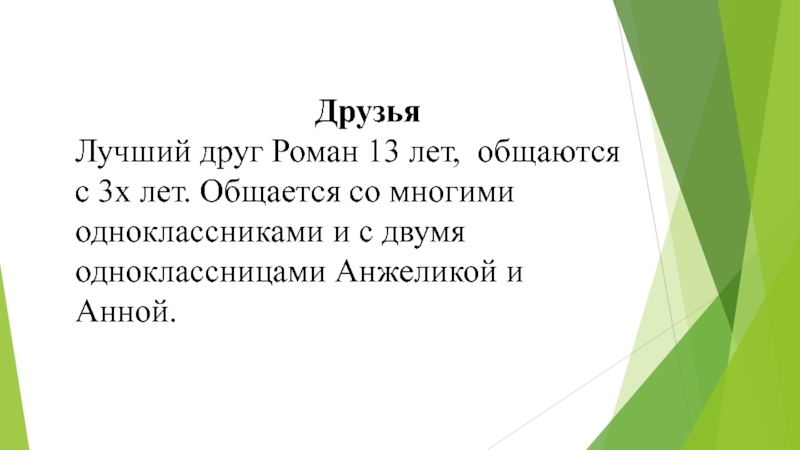 Друзья

Лучший друг Роман 13 лет, общаются с 3х лет. Общается со многими одноклассниками и с двумя одноклассницами Анжеликой и Анной.